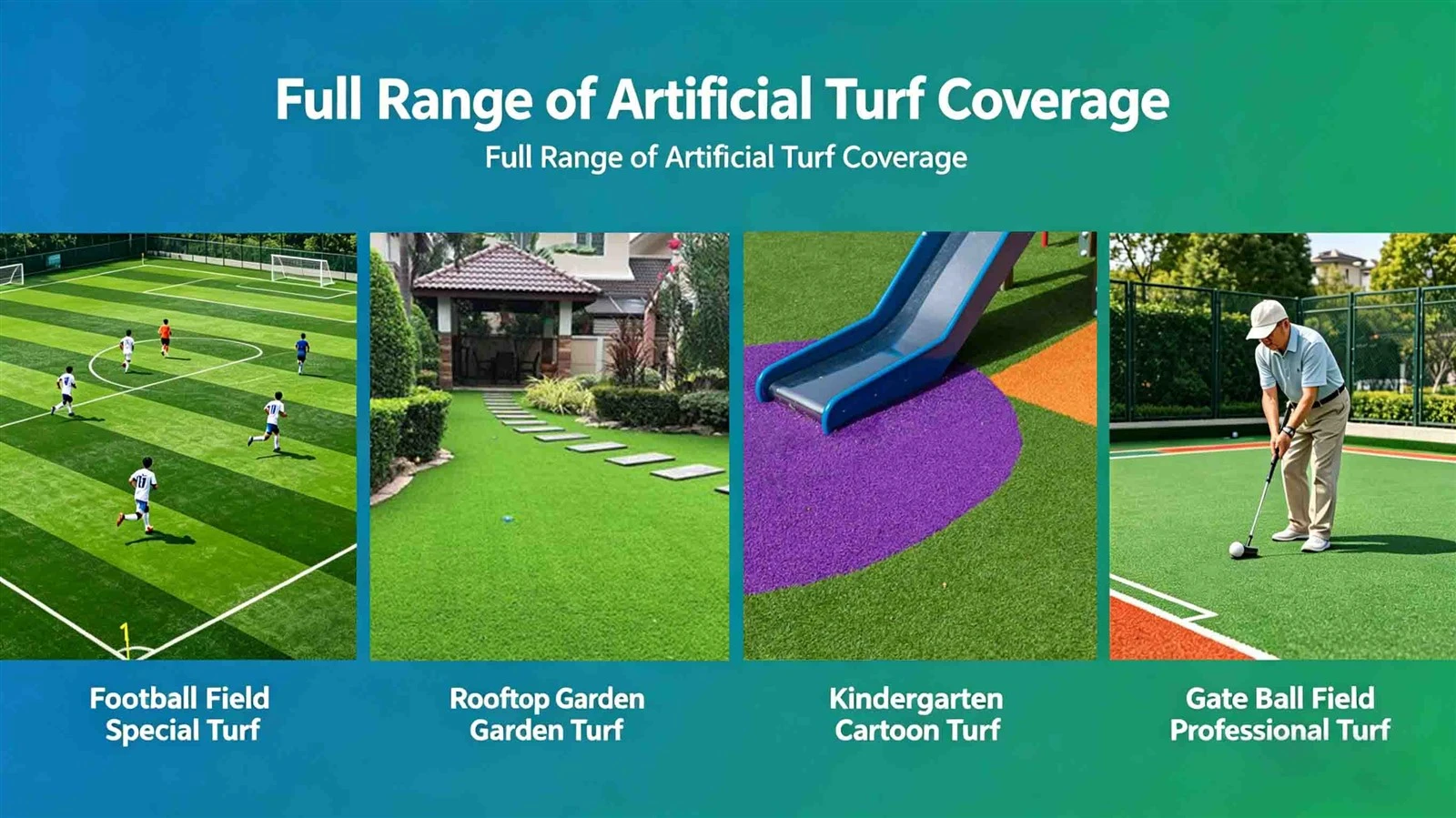 Full Range of Artificial Turf Coverage

Full Range of Artificial Turf Coverage

Football Field
Special Turf

Rooftop Garden
Garden Turf

Kindergarten
Cartoon Turf

Gate Ball Field
Professional Turf